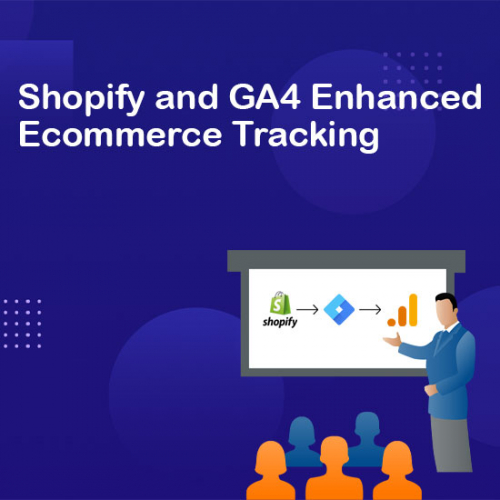 Shopify and GA4 Enhanced Ecommerce Tracking

shopify